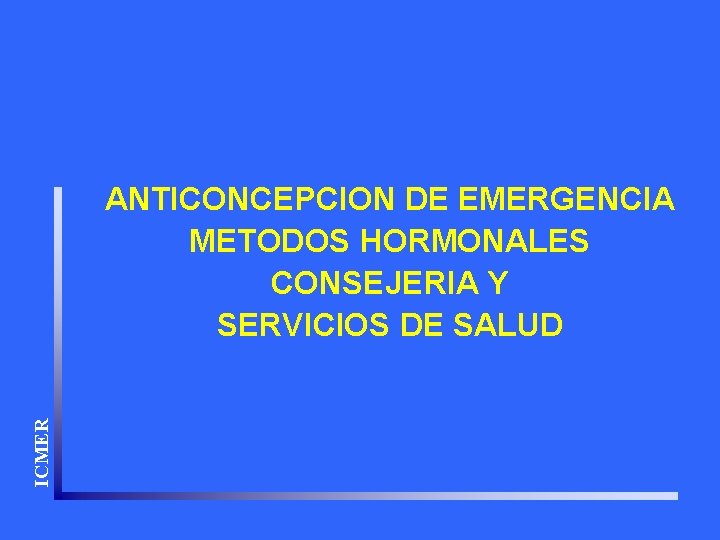 ANTICONCEPCION DE EMERGENCIA
METODOS HORMONALES
CONSEJERIA Y
SERVICIOS DE SALUD

ICMER